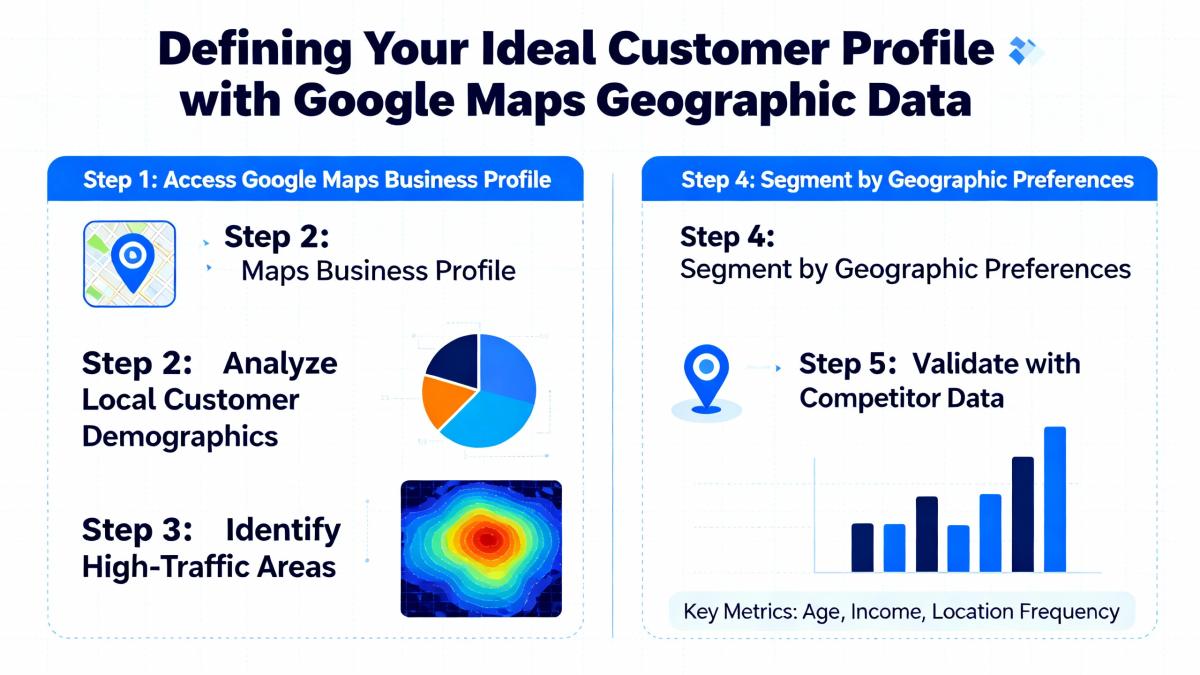 Defining Your Ideal Customer Profile with Google Maps Geographic Data

Step 1: Access Google Maps Business Profile

Step 2:
Maps Business Profile

Step 2: Analyze Local Customer Demographics

Step 3: Identify High-Traffic Areas

Step 4: Segment by Geographic Preferences

Step 4:
Segment by Geographic Preferences

Step 5: Validate with Competitor Data

Key Metrics: Age, Income, Location Frequency